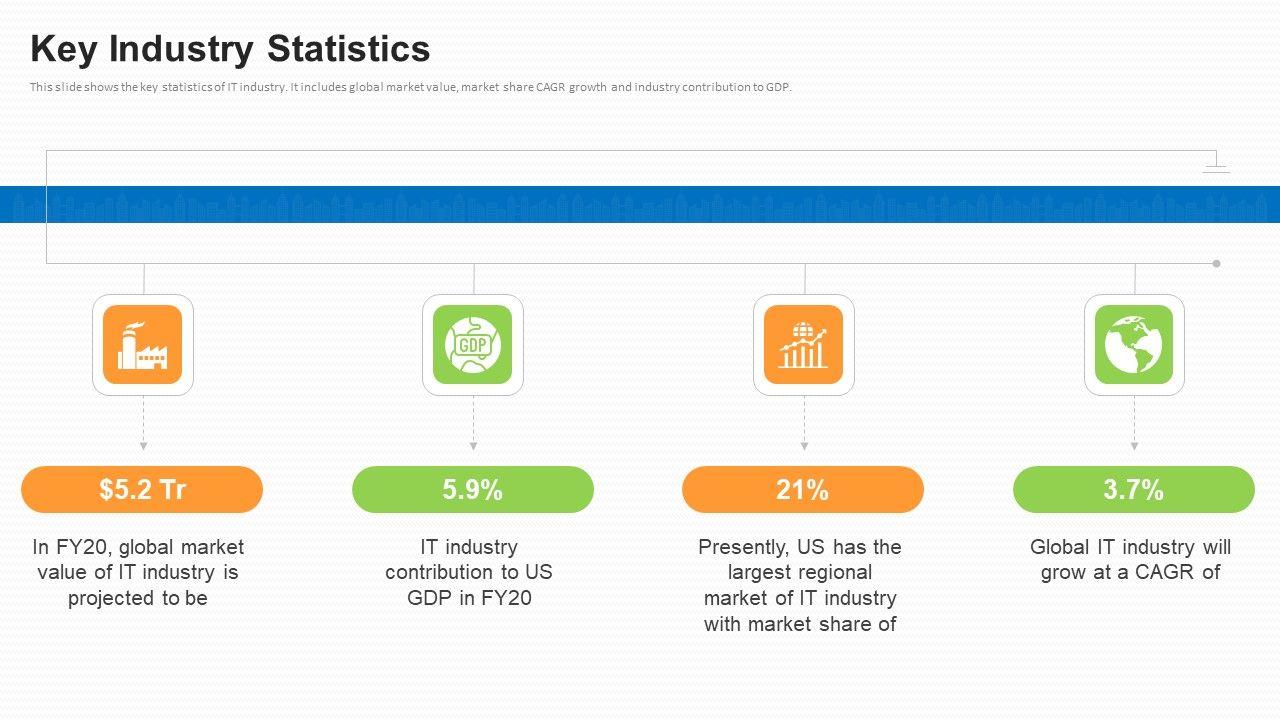 Key Industry Statistics

This slide shows the key statistics of IT industry. It includes global market value, market share CAGR growth and industry contribution to GDP.

GDP

$5.2 Tr

In FY20, global market value of IT industry is projected to be

5.9%

IT industry contribution to US GDP in FY20

21%

Presently, US has the largest regional market of IT industry with market share of

3.7%

Global IT industry will grow at a CAGR of